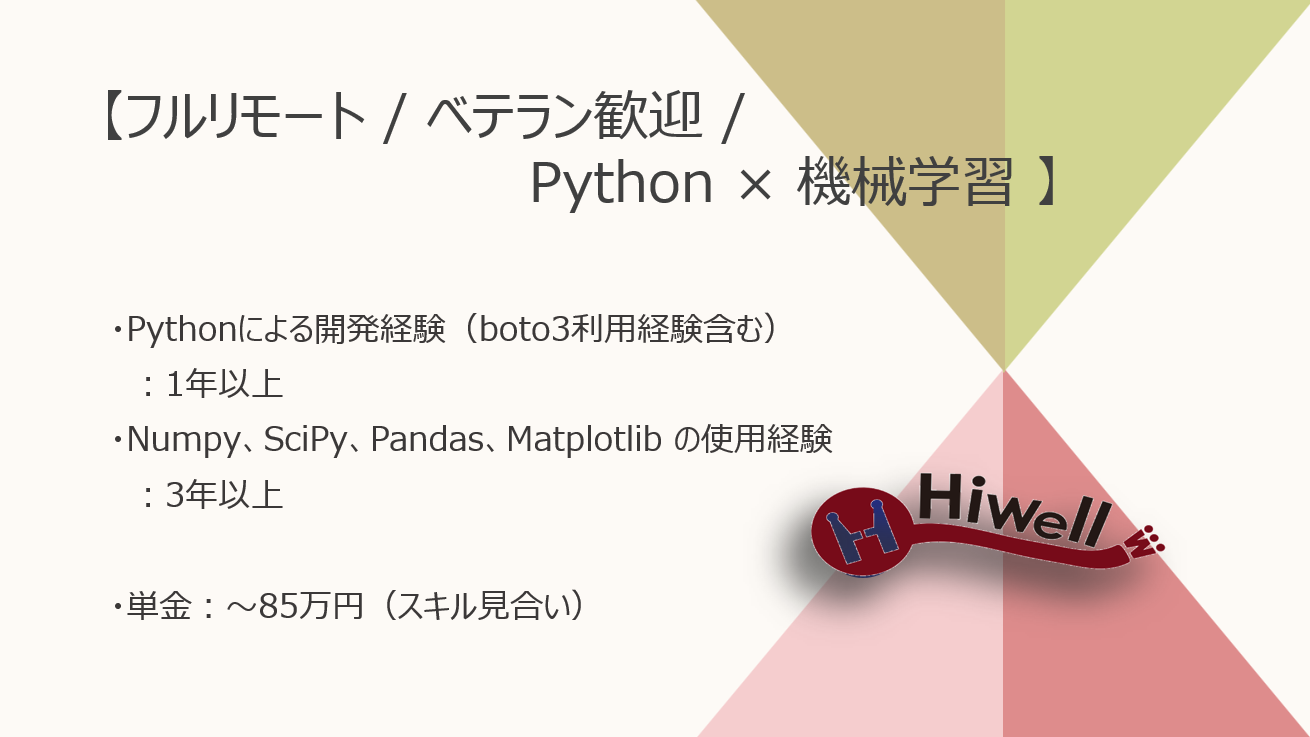 【フルリモート / ベテラン歓迎 / Python × 機械学習 】

・Pythonによる開発経験（boto3利用経験含む）
：1年以上
・Numpy、SciPy、Pandas、Matplotlib の使用経験
：3年以上

・単金：～85万円（スキル見合い）

Hiwell